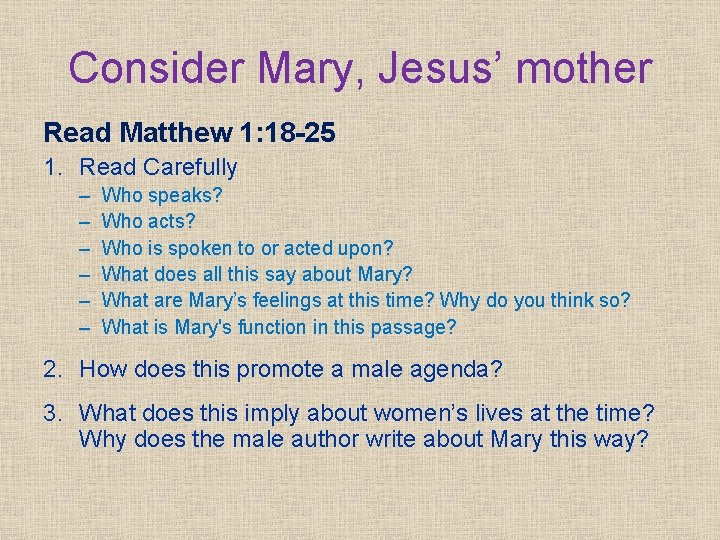 Consider Mary, Jesus' mother

Read Matthew 1:18-25

1. Read Carefully
– Who speaks?
– Who acts?
– Who is spoken to or acted upon?
– What does all this say about Mary?
– What are Mary's feelings at this time? Why do you think so?
– What is Mary's function in this passage?

2. How does this promote a male agenda?

3. What does this imply about women's lives at the time? Why does the male author write about Mary this way?